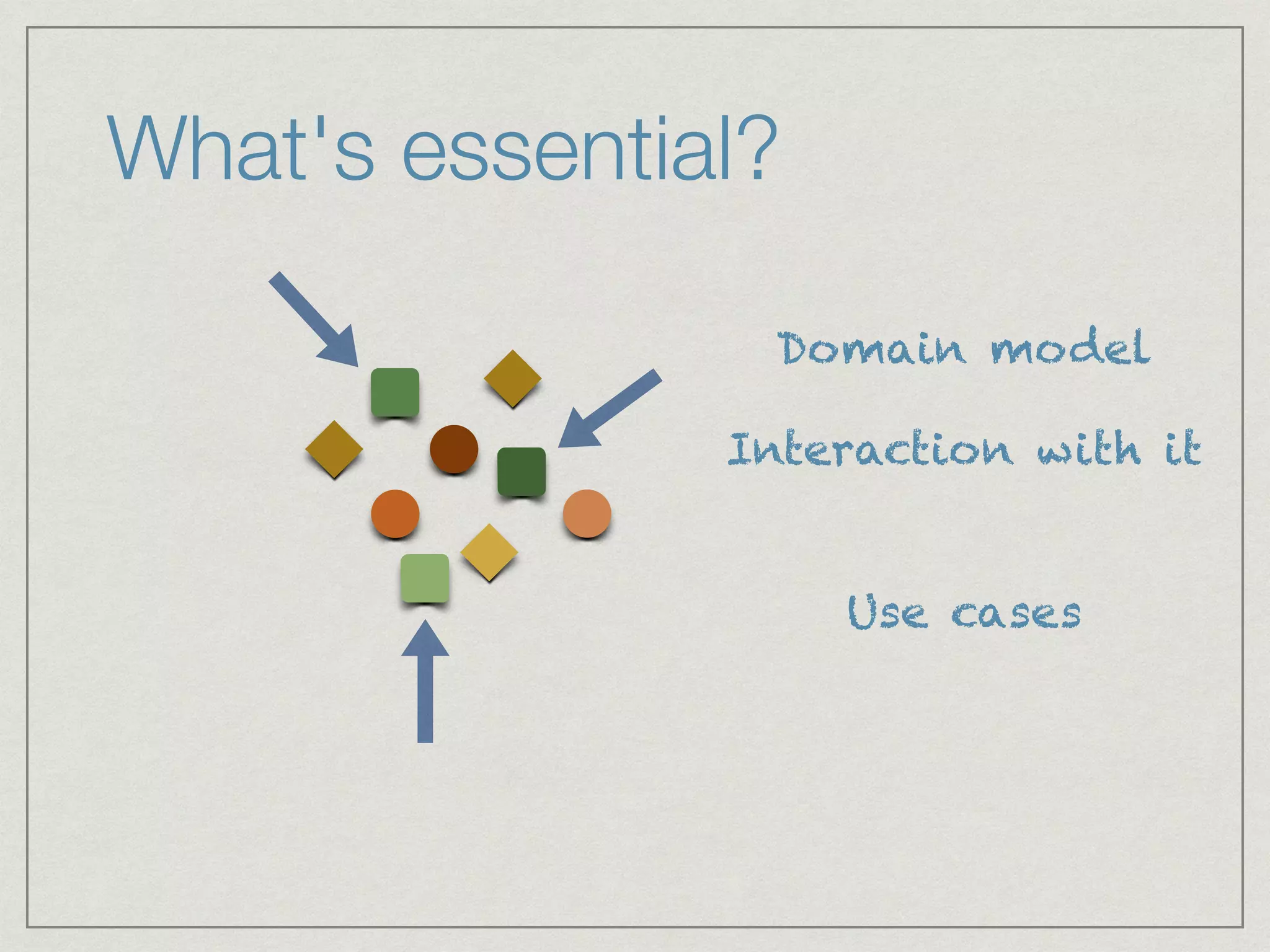 What's essential?

Domain model

Interaction with it

Use cases